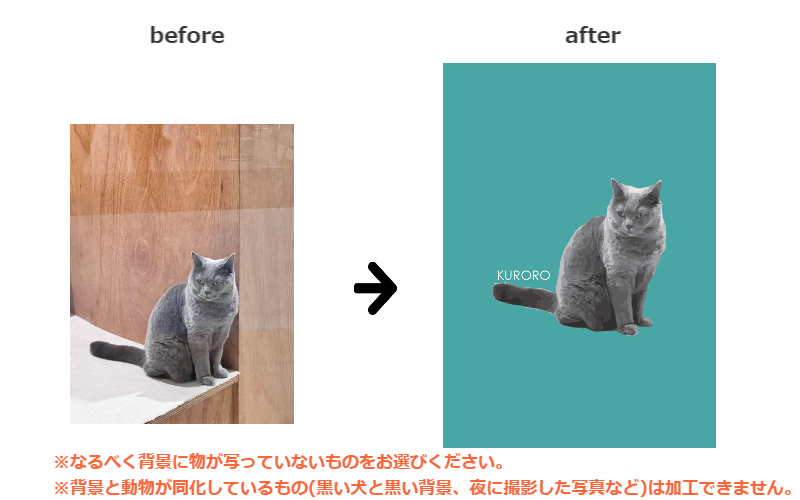 before

after

KURORO

※なるべく背景に物が写っていないものをお選びください。
※背景と動物が同化しているもの(黒い犬と黒い背景、夜に撮影した写真など)は加工できません。